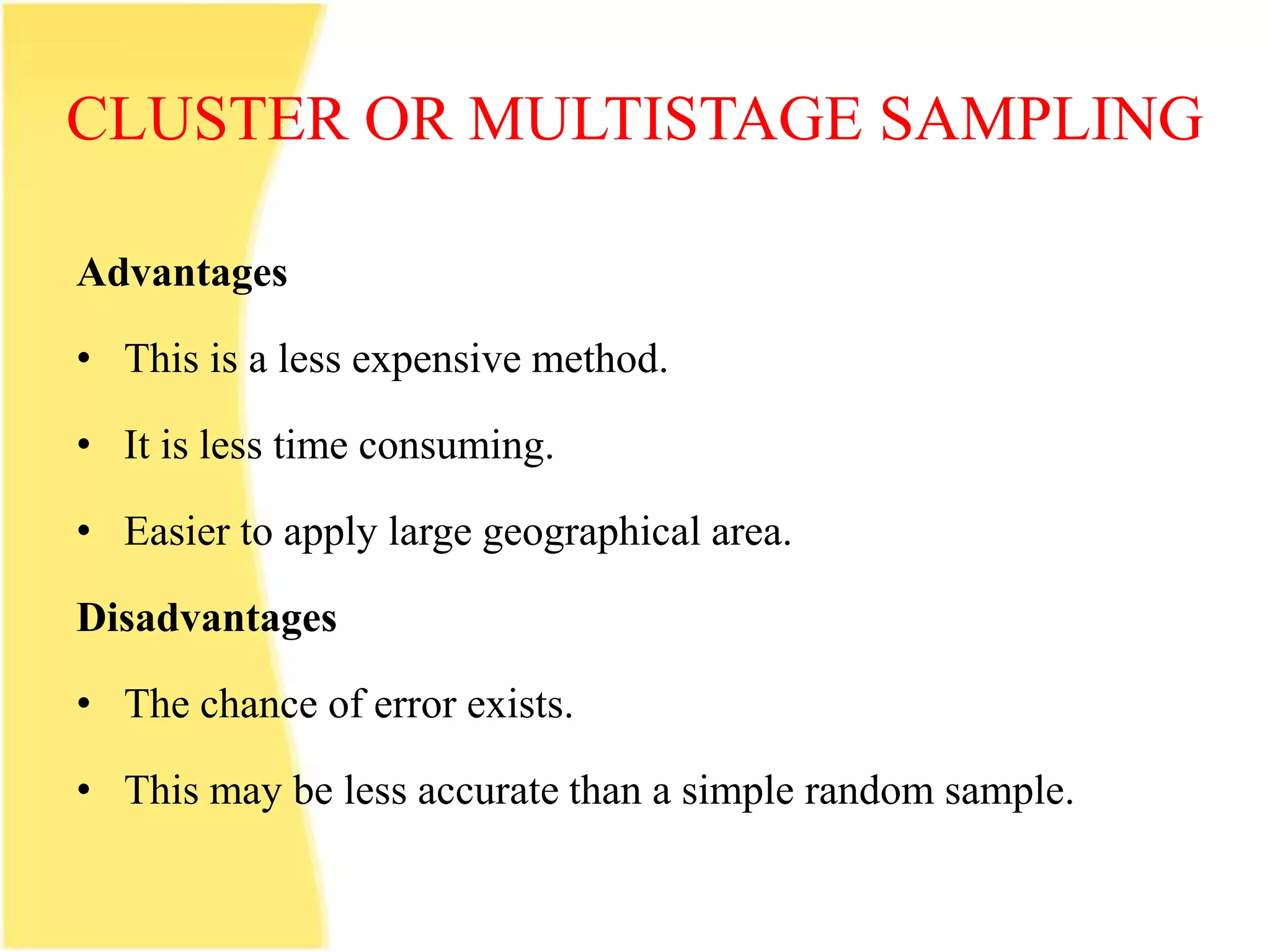 CLUSTER OR MULTISTAGE SAMPLING

Advantages

• This is a less expensive method.

• It is less time consuming.

• Easier to apply large geographical area.

Disadvantages

• The chance of error exists.

• This may be less accurate than a simple random sample.